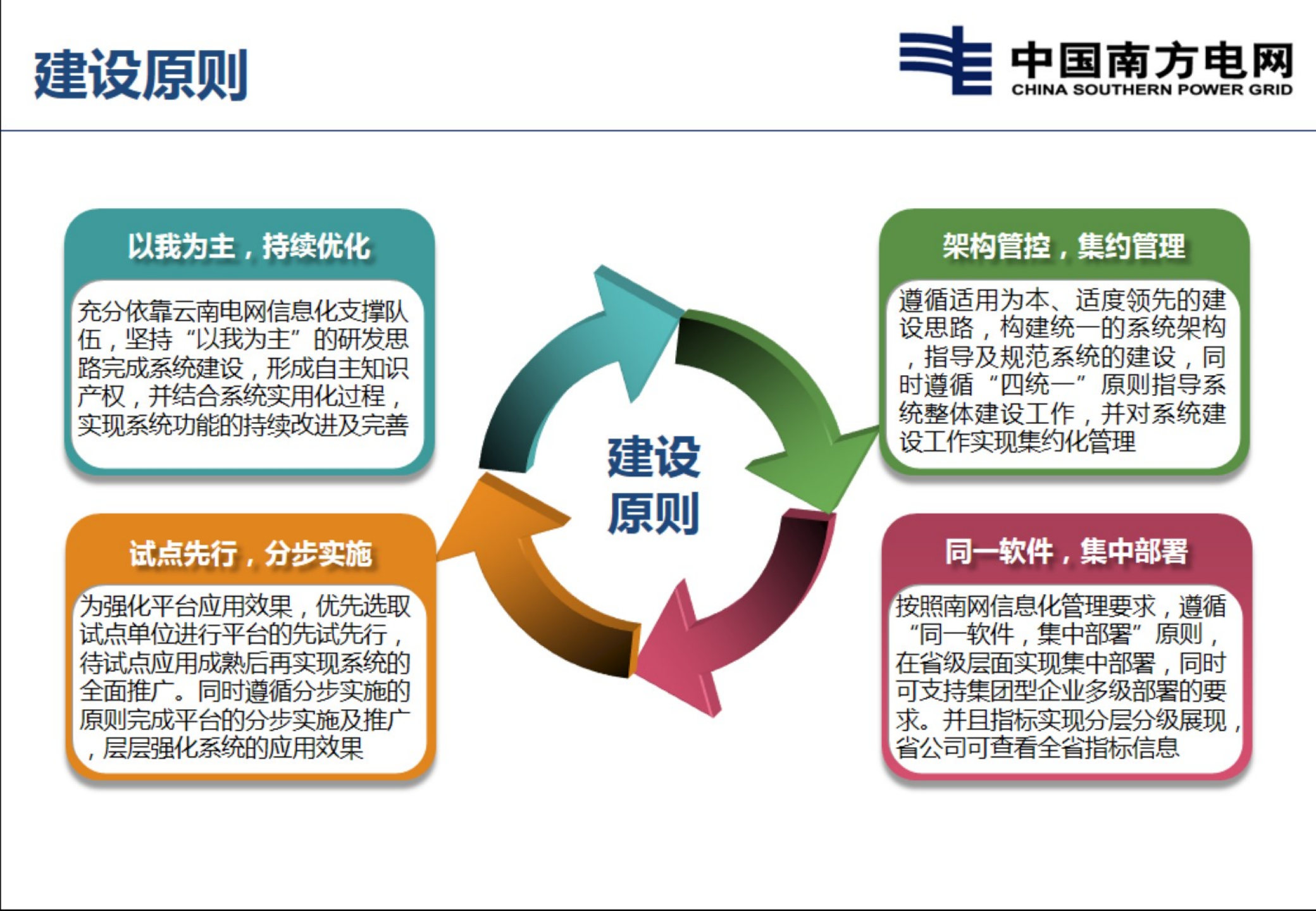 建设原则

中国南方电网
CHINA SOUTHERN POWER GRID

以我为主，持续优化

充分依靠云南电网信息化支撑队伍，坚持“以我为主”的研发思路完成系统建设，形成自主知识产权，并结合系统实用化过程，实现系统功能的持续改进及完善

架构管控，集约管理

遵循适用为本、适度领先的建设思路，构建统一的系统架构，指导及规范系统的建设，同时遵循“四统一”原则指导系统整体建设工作，并对系统建设工作实现集约化管理

建设原则

试点先行，分步实施

为强化平台应用效果，优先选取试点单位进行平台的先试先行，待试点应用成熟后再实现系统的全面推广。同时遵循分步实施的原则完成平台的分步实施及推广，层层强化系统的应用效果

同一软件，集中部署

按照南网信息化管理要求，遵循“同一软件，集中部署”原则，在省级层面实现集中部署，同时可支持集团型企业多级部署的要求。并且指标实现分层分级展现，省公司可查看全省指标信息